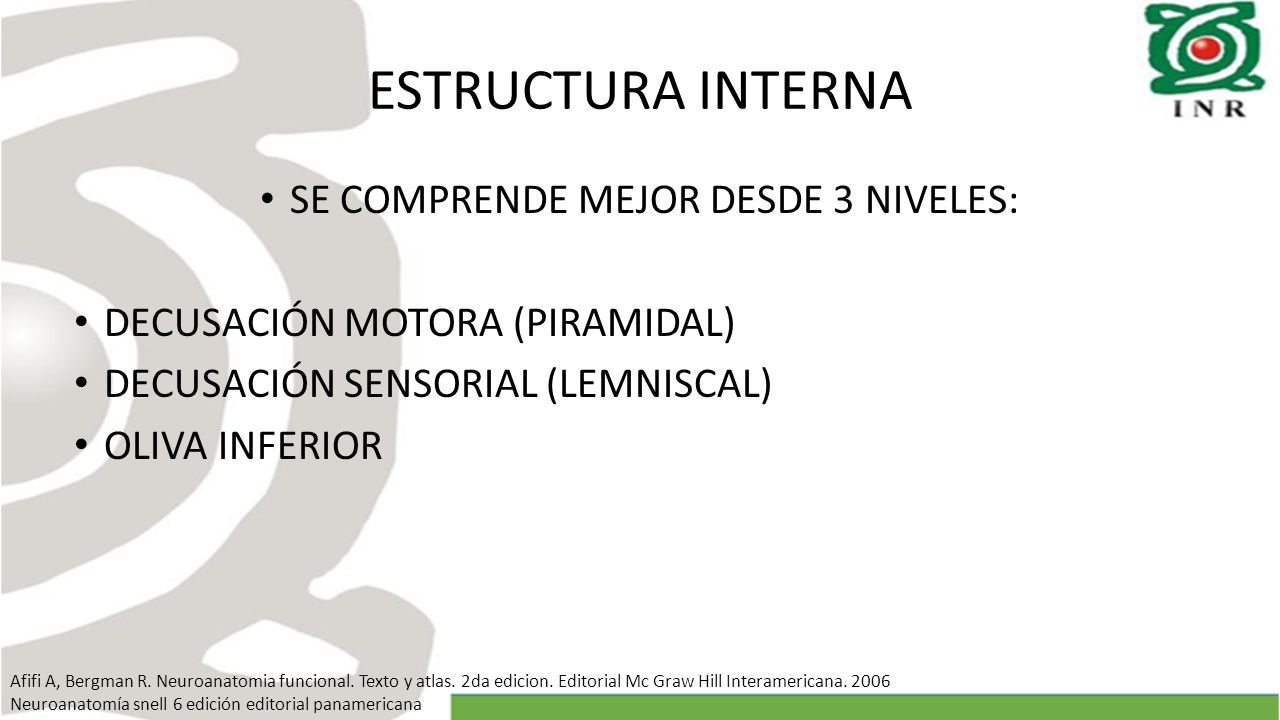 INR

ESTRUCTURA INTERNA

• SE COMPRENDE MEJOR DESDE 3 NIVELES:

• DECUSACIÓN MOTORA (PIRAMIDAL)
• DECUSACIÓN SENSORIAL (LEMNISCAL)
• OLIVA INFERIOR

Afifi A, Bergman R. Neuroanatomia funcional. Texto y atlas. 2da edicion. Editorial Mc Graw Hill Interamericana. 2006
Neuroanatomía snell 6 edición editorial panamericana